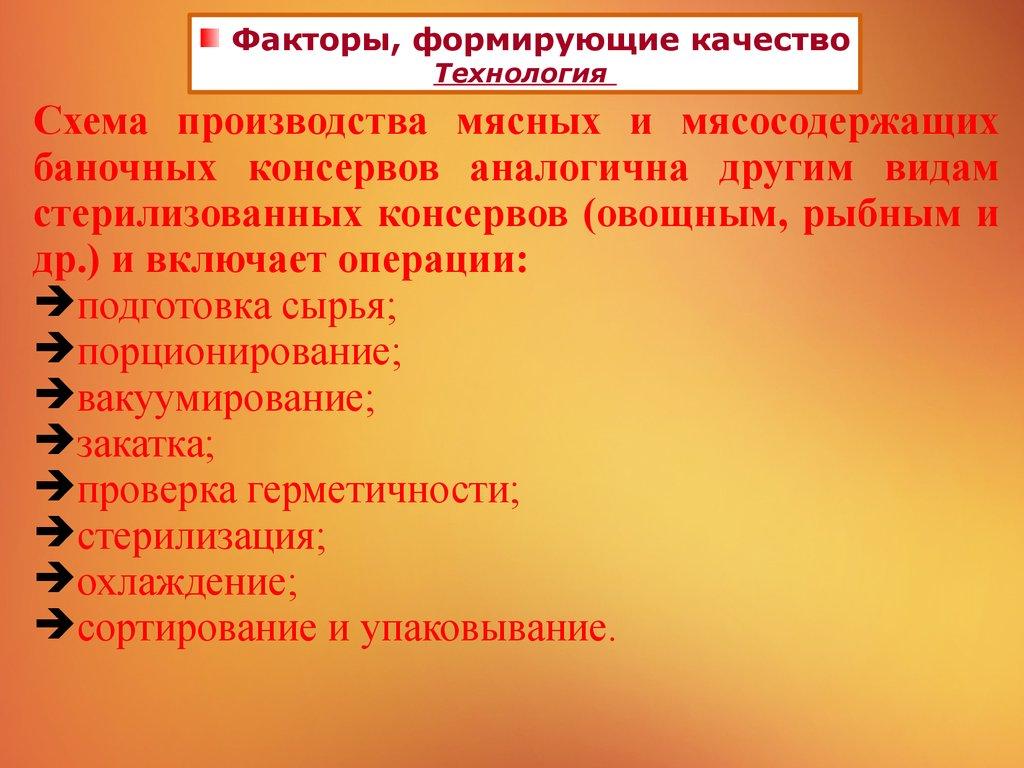 Факторы, формирующие качество
Технология

Схема производства мясных и мясосодержащих баночных консервов аналогична другим видам стерилизованных консервов (овощным, рыбным и др.) и включает операции:
➔подготовка сырья;
➔порционирование;
➔вакуумирование;
➔закатка;
➔проверка герметичности;
➔стерилизация;
➔охлаждение;
➔сортирование и упаковывание.